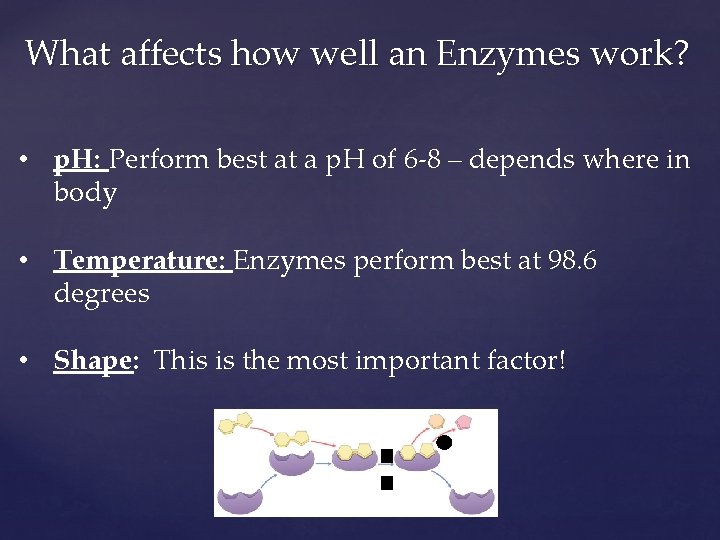 What affects how well an Enzymes work?

• pH: Perform best at a pH of 6-8 – depends where in body

• Temperature: Enzymes perform best at 98.6 degrees

• Shape: This is the most important factor!